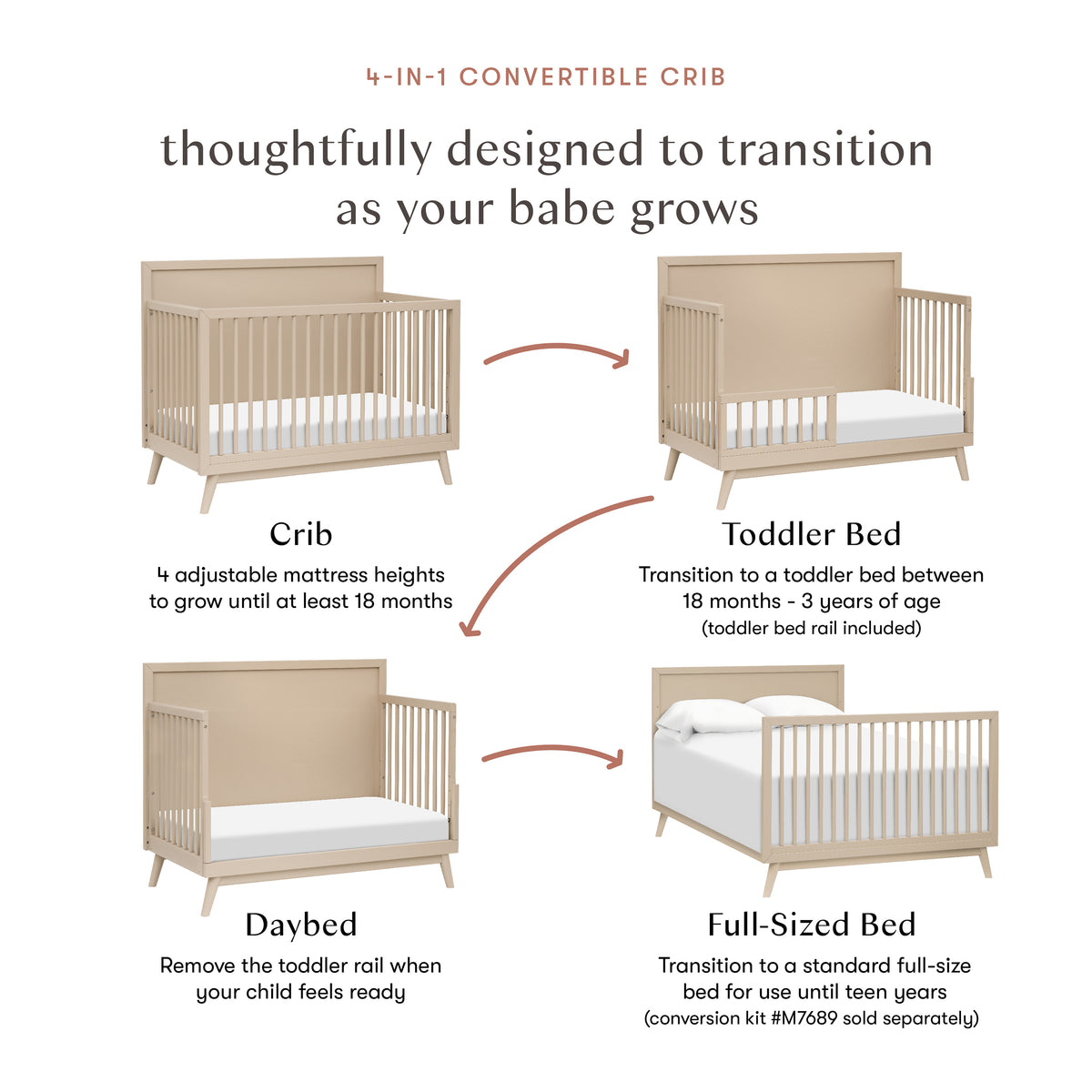 4-IN-1 CONVERTIBLE CRIB

thoughtfully designed to transition as your babe grows

Crib
4 adjustable mattress heights to grow until at least 18 months

Toddler Bed
Transition to a toddler bed between 18 months - 3 years of age
(toddler bed rail included)

Daybed
Remove the toddler rail when your child feels ready

Full-Sized Bed
Transition to a standard full-size bed for use until teen years
(conversion kit #M7689 sold separately)